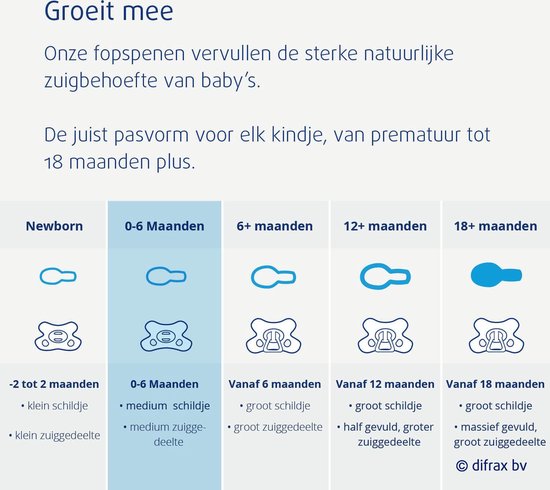 Groeit mee

Onze fopspenen vervullen de sterke natuurlijke zuigbehoefte van baby's.

De juist pasvorm voor elk kindje, van prematuur tot 18 maanden plus.

| Newborn | 0-6 Maanden | 6+ maanden | 12+ maanden | 18+ maanden |
|---|---|---|---|---|
| -2 tot 2 maanden | 0-6 Maanden | Vanaf 6 maanden | Vanaf 12 maanden | Vanaf 18 maanden |
| • klein schildje | • medium schildje | • groot schildje | • groot schildje | • groot schildje |
| • klein zuiggedeelte | • medium zuiggedeelte | • groot zuiggedeelte | • half gevuld, groter zuiggedeelte | • massief gevuld, groot zuiggedeelte |

© difrax bv